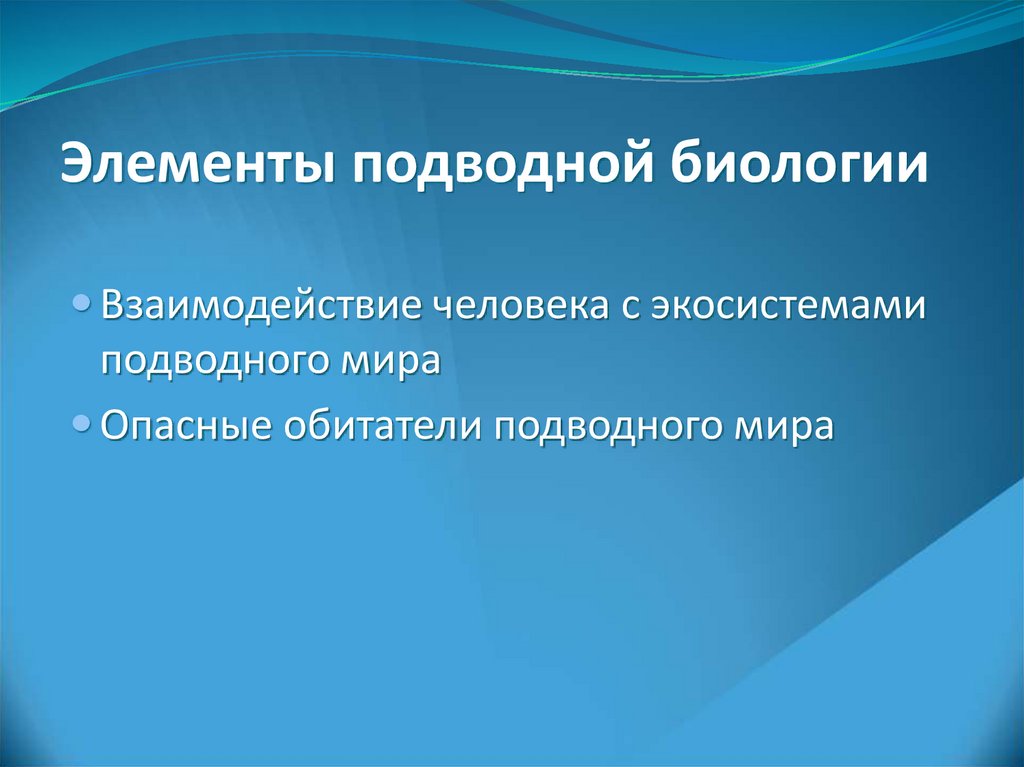 Элементы подводной биологии

• Взаимодействие человека с экосистемами подводного мира

• Опасные обитатели подводного мира